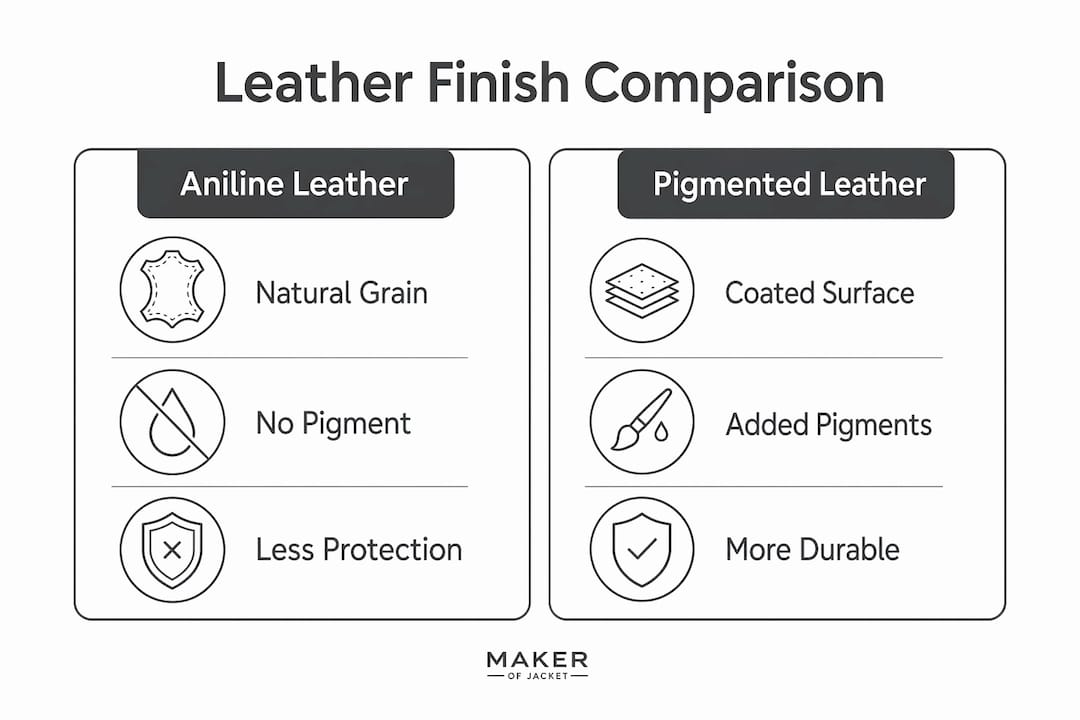 Leather Finish Comparison

Aniline Leather

Natural Grain

No Pigment

Less Protection

Pigmented Leather

Coated Surface

Added Pigments

More Durable

MAKER
OF JACKET